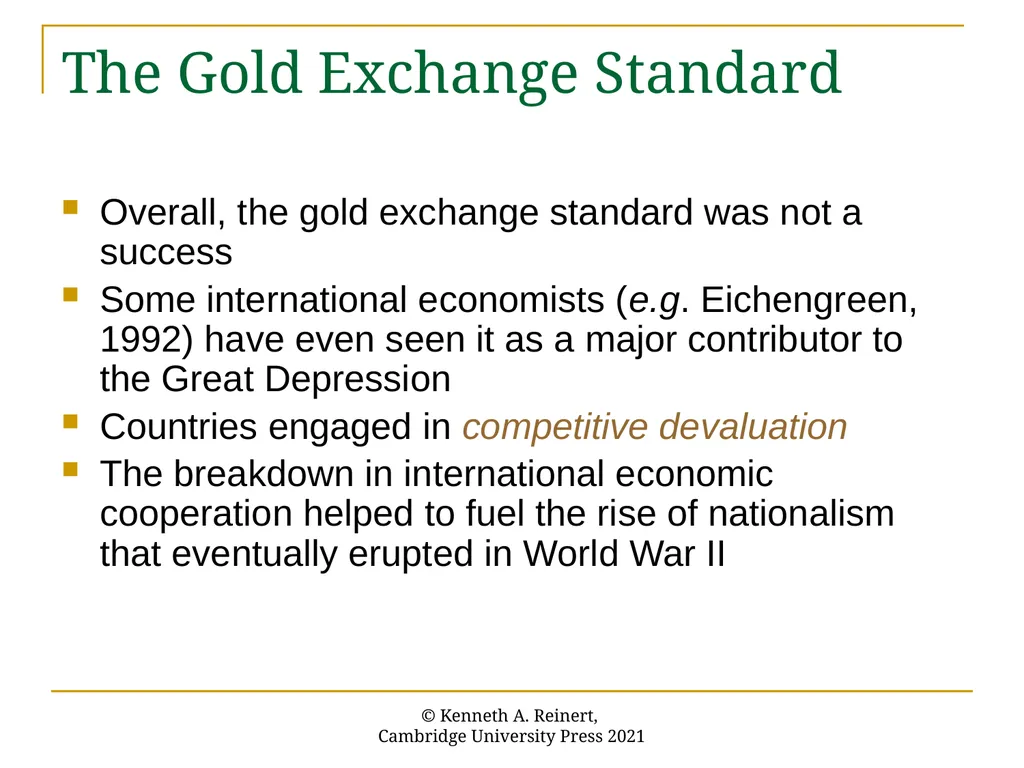 The Gold Exchange Standard

- Overall, the gold exchange standard was not a success
- Some international economists (e.g. Eichengreen, 1992) have even seen it as a major contributor to the Great Depression
- Countries engaged in competitive devaluation
- The breakdown in international economic cooperation helped to fuel the rise of nationalism that eventually erupted in World War II

© Kenneth A. Reinert,
Cambridge University Press 2021